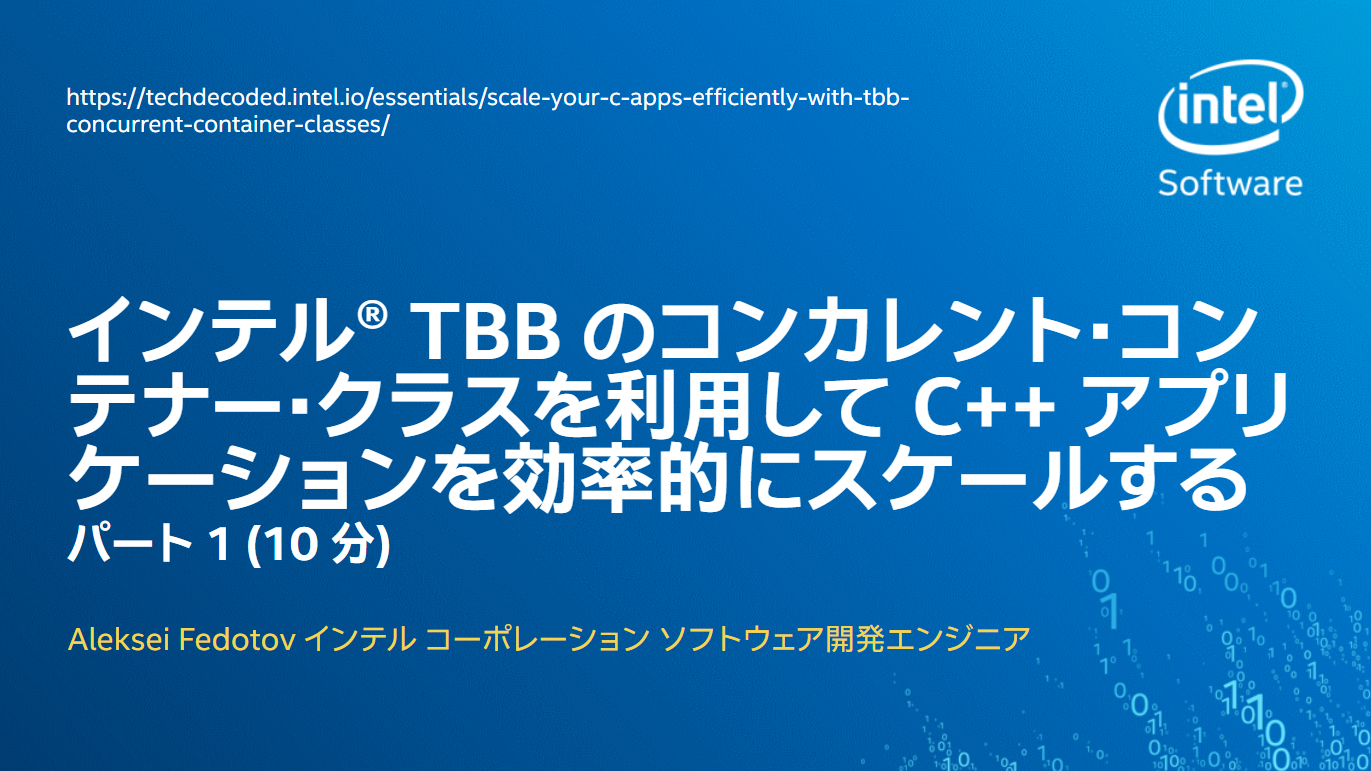 https://techdecoded.intel.io/essentials/scale-your-c-apps-efficiently-with-tbb-concurrent-container-classes/

intel
Software

インテル® TBB のコンカレント·コンテナー·クラスを利用して C++ アプリケーションを効率的にスケールする
パート 1 (10 分)

Aleksei Fedotov インテル コーポレーション ソフトウェア開発エンジニア